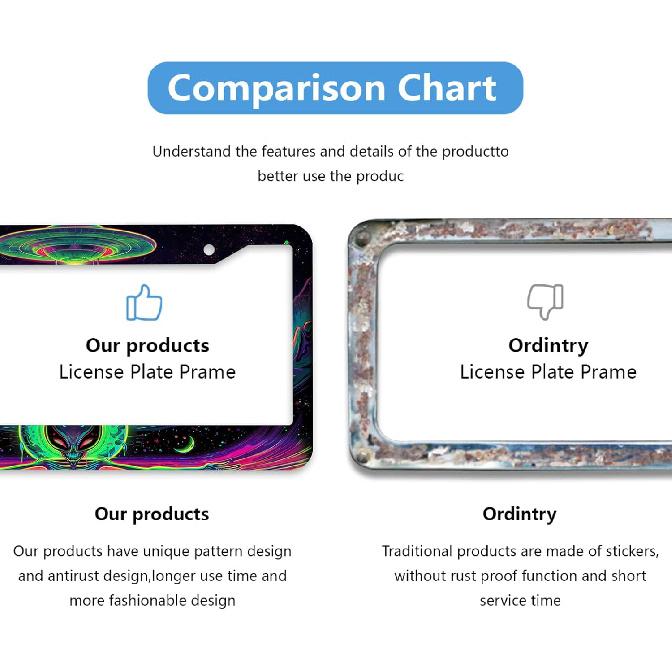 Comparison Chart

Understand the features and details of the productto better use the produc

Our products
License Plate Prame

Ordintry
License Plate Prame

Our products

Our products have unique pattern design and antirust design,longer use time and more fashionable design

Ordintry

Traditional products are made of stickers, without rust proof function and short service time